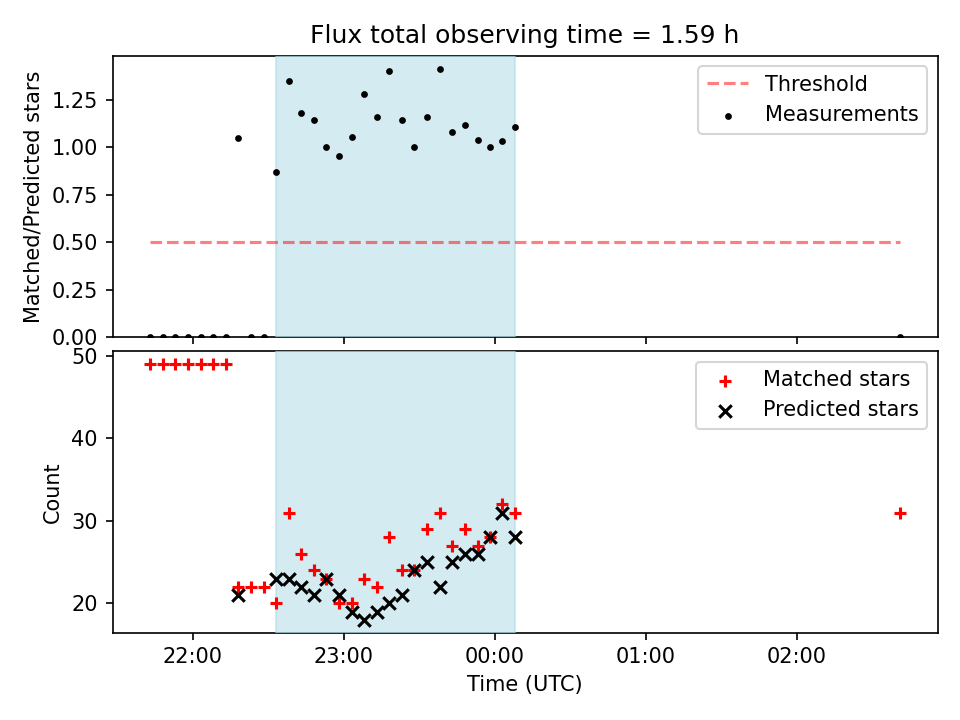 Flux total observing time = 1.59 h

Matched/Predicted stars

1.25
1.00
0.75
0.50
0.25
0.00

Threshold
Measurements

Count

50
40
30
20

Matched stars
Predicted stars

22:00
23:00
00:00
01:00
02:00

Time (UTC)